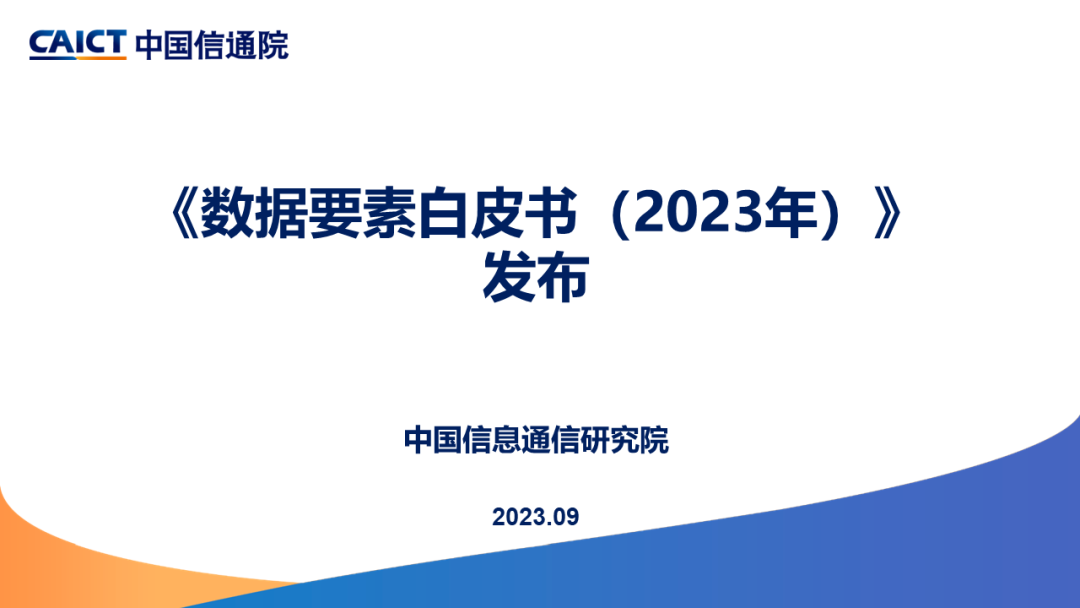 CAICT 中国信通院

《数据要素白皮书（2023年）》发布

中国信息通信研究院

2023.09